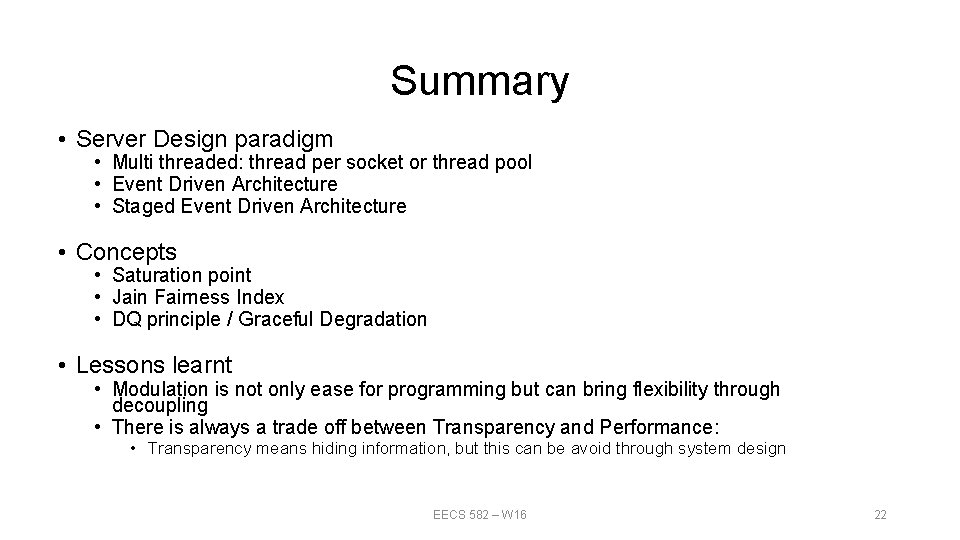 Summary

• Server Design paradigm
  • Multi threaded: thread per socket or thread pool
  • Event Driven Architecture
  • Staged Event Driven Architecture

• Concepts
  • Saturation point
  • Jain Fairness Index
  • DQ principle / Graceful Degradation

• Lessons learnt
  • Modulation is not only ease for programming but can bring flexibility through decoupling
  • There is always a trade off between Transparency and Performance:
    • Transparency means hiding information, but this can be avoid through system design

EECS 582 – W16

22